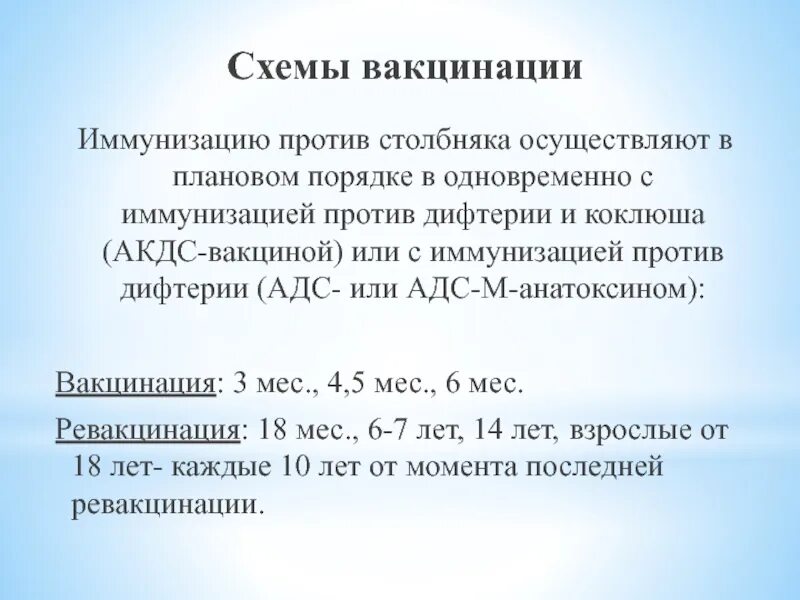 Схемы вакцинации

Иммунизацию против столбняка осуществляют в плановом порядке в одновременно с иммунизацией против дифтерии и коклюша (АКДС-вакциной) или с иммунизацией против дифтерии (АДС- или АДС-М-анатоксином):

Вакцинация: 3 мес., 4,5 мес., 6 мес.

Ревакцинация: 18 мес., 6-7 лет, 14 лет, взрослые от 18 лет- каждые 10 лет от момента последней ревакцинации.